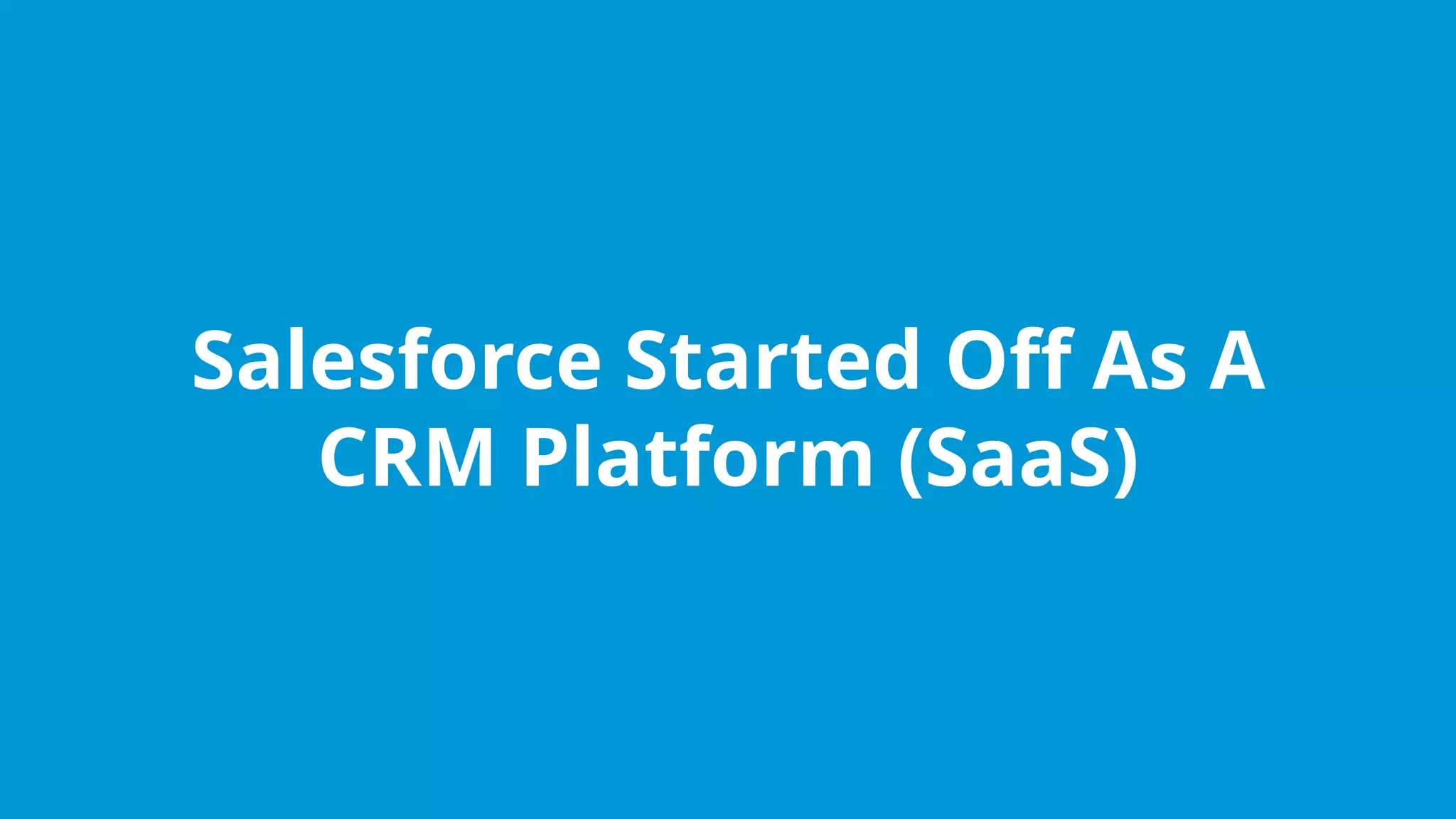 Salesforce Started Off As A CRM Platform (SaaS)